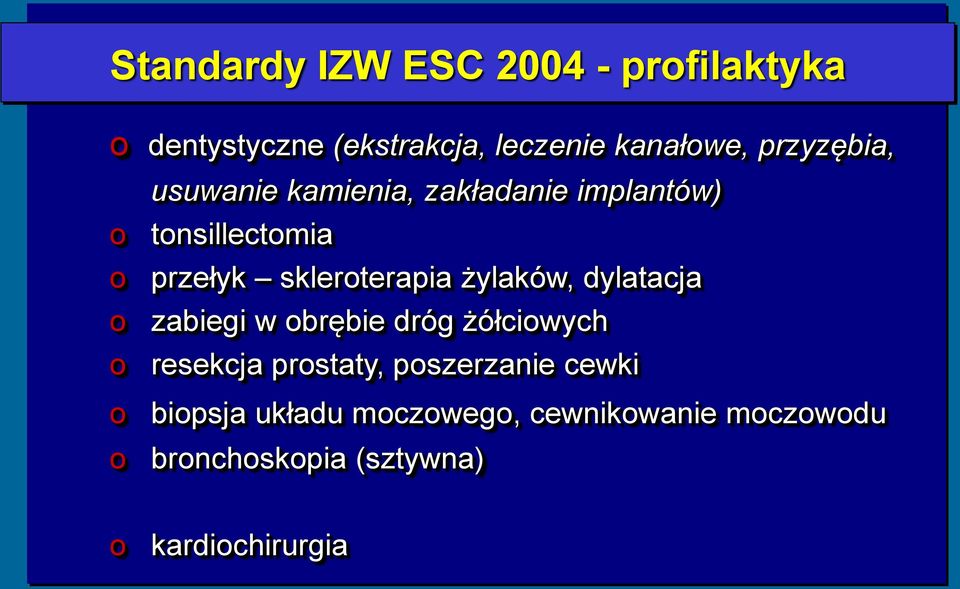 Standardy IZW ESC 2004 - profilaktyka

o dentystyczne (ekstrakcja, leczenie kanałowe, przyzębia, usuwanie kamienia, zakładanie implantów)
o tonsillectomia
o przełyk – skleroterapia żylaków, dylatacja
o zabiegi w obrębie dróg żółciowych
o resekcja prostaty, poszerzanie cewki
o biopsja układu moczowego, cewnikowanie moczowodu
o bronchoskopia (sztywna)

o kardiochirurgia